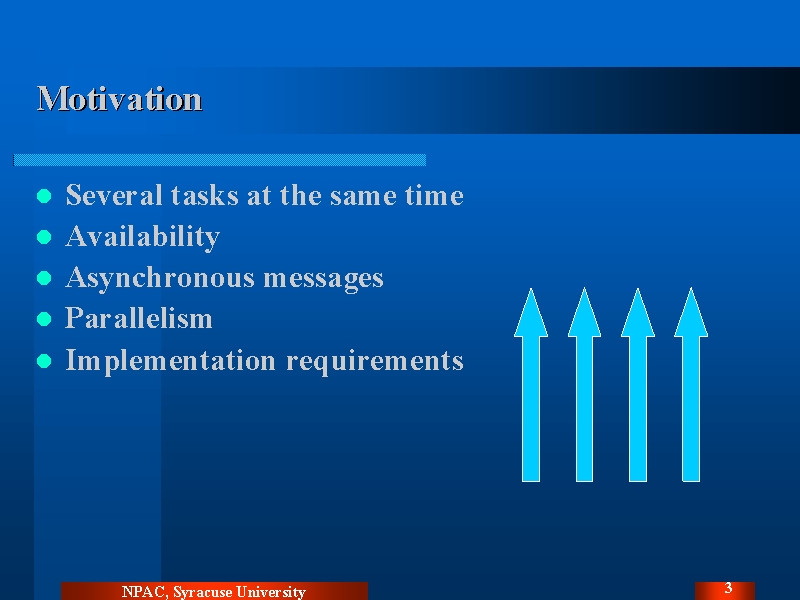 Motivation

- Several tasks at the same time
- Availability
- Asynchronous messages
- Parallelism
- Implementation requirements

NPAC, Syracuse University

3